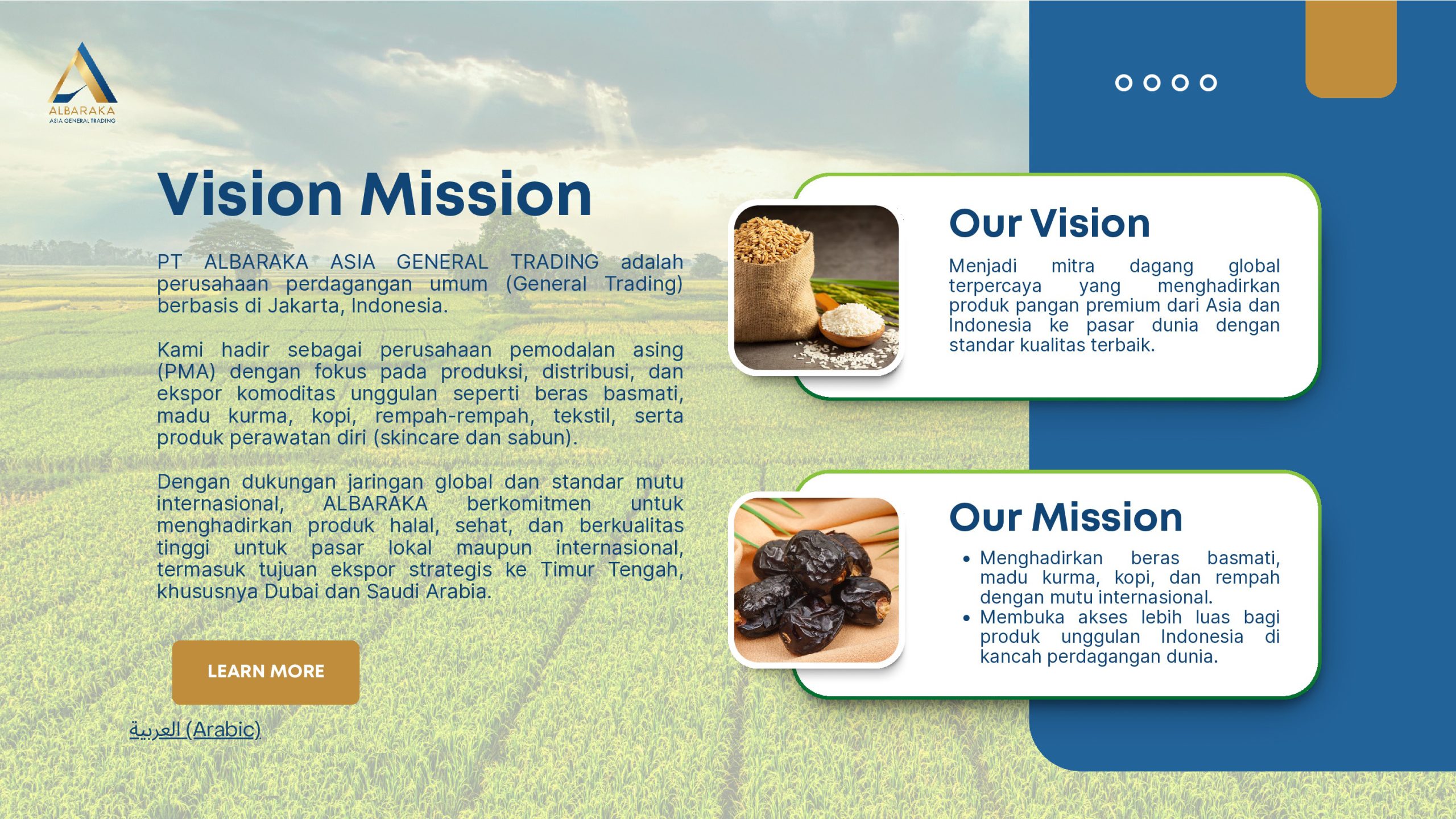 ALBARAKA
ASIA GENERAL TRADING

Vision Mission

PT ALBARAKA ASIA GENERAL TRADING adalah perusahaan perdagangan umum (General Trading) berbasis di Jakarta, Indonesia.

Kami hadir sebagai perusahaan pemodalan asing (PMA) dengan fokus pada produksi, distribusi, dan ekspor komoditas unggulan seperti beras basmati, madu kurma, kopi, rempah-rempah, tekstil, serta produk perawatan diri (skincare dan sabun).

Dengan dukungan jaringan global dan standar mutu internasional, ALBARAKA berkomitmen untuk menghadirkan produk halal, sehat, dan berkualitas tinggi untuk pasar lokal maupun internasional, termasuk tujuan ekspor strategis ke Timur Tengah, khususnya Dubai dan Saudi Arabia.

LEARN MORE

العربية (Arabic)

Our Vision

Menjadi mitra dagang global terpercaya yang menghadirkan produk pangan premium dari Asia dan Indonesia ke pasar dunia dengan standar kualitas terbaik.

Our Mission

• Menghadirkan beras basmati, madu kurma, kopi, dan rempah dengan mutu internasional.
• Membuka akses lebih luas bagi produk unggulan Indonesia di kancah perdagangan dunia.